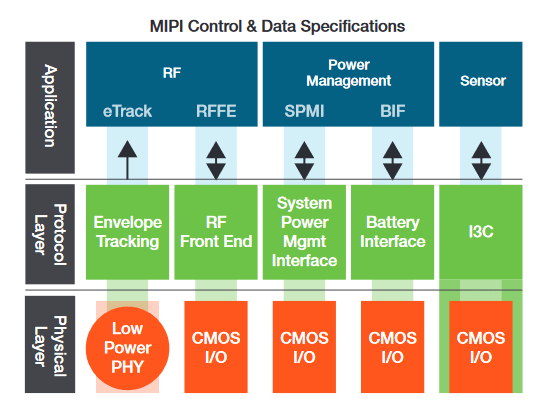 MIPI Control & Data Specifications

Application

RF

eTrack

RFFE

Power Management

SPMI

BIF

Sensor

Protocol Layer

Envelope Tracking

RF Front End

System Power Mgmt Interface

Battery Interface

I3C

Physical Layer

Low Power PHY

CMOS I/O

CMOS I/O

CMOS I/O

CMOS I/O